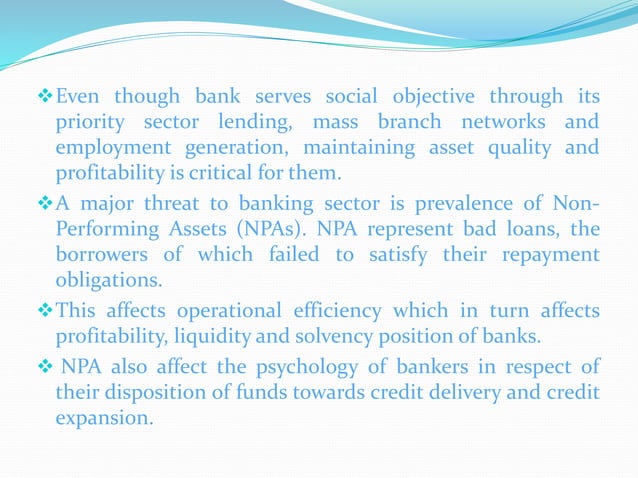 ❖ Even though bank serves social objective through its priority sector lending, mass branch networks and employment generation, maintaining asset quality and profitability is critical for them.

❖ A major threat to banking sector is prevalence of Non-Performing Assets (NPAs). NPA represent bad loans, the borrowers of which failed to satisfy their repayment obligations.

❖ This affects operational efficiency which in turn affects profitability, liquidity and solvency position of banks.

❖ NPA also affect the psychology of bankers in respect of their disposition of funds towards credit delivery and credit expansion.